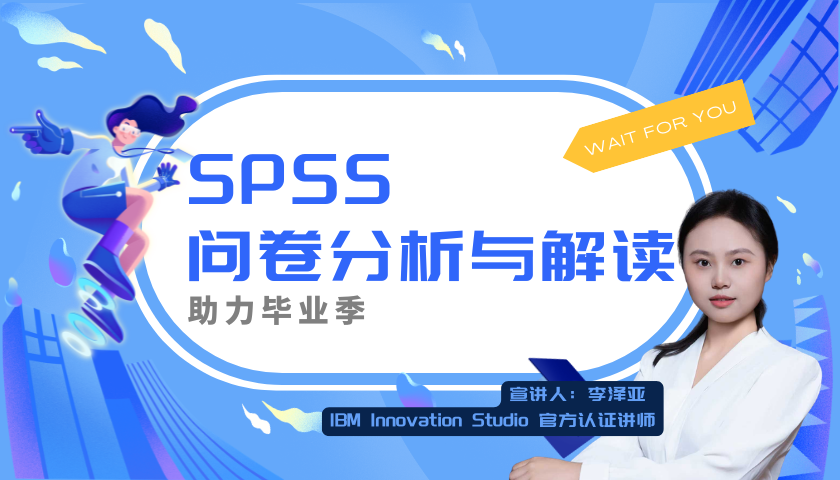 WAIT FOR YOU

SPSS
问卷分析与解读
助力毕业季

宣讲人：李泽亚
IBM Innovation Studio 官方认证讲师